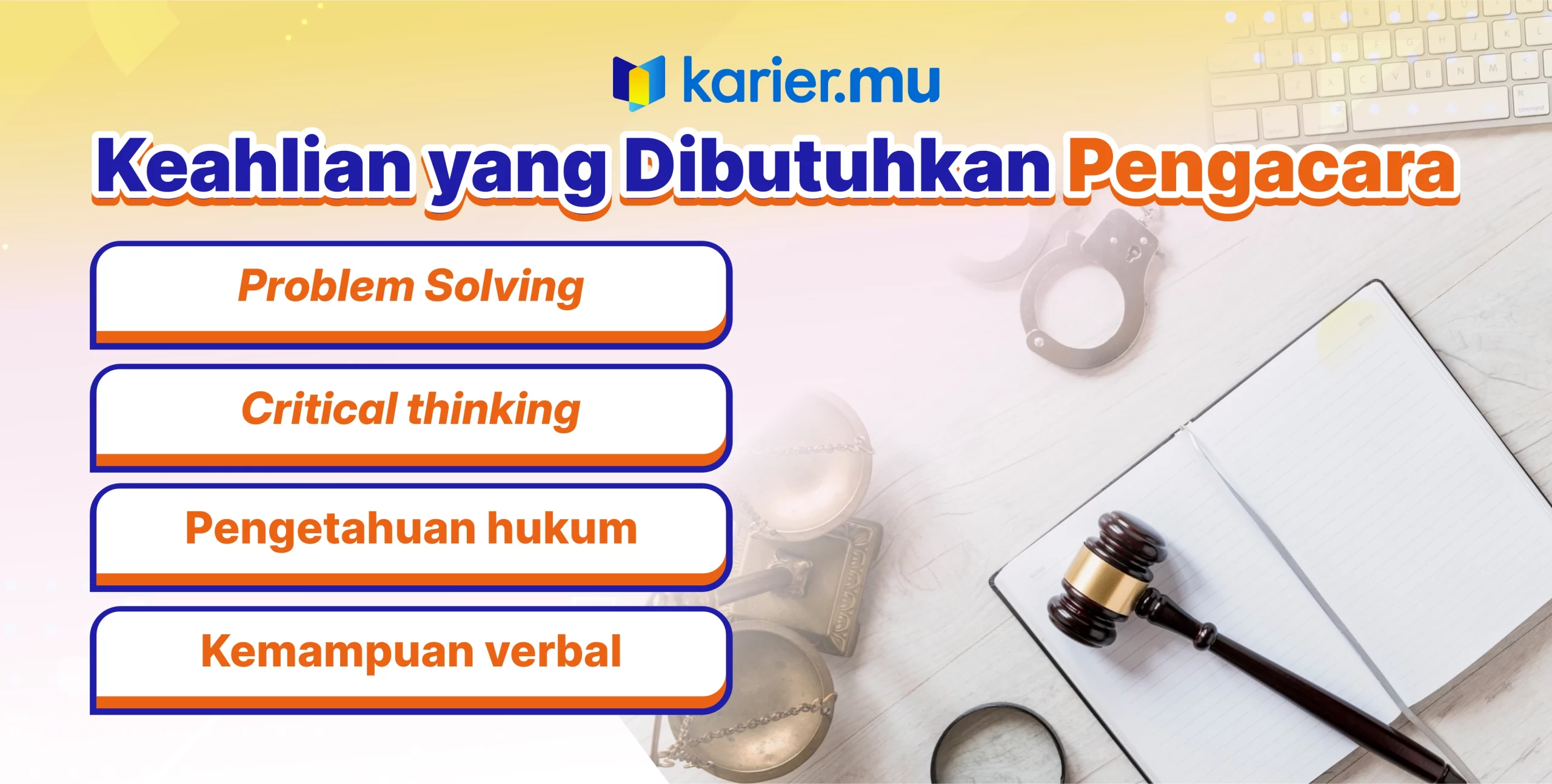 karier.mu

Keahlian yang Dibutuhkan Pengacara

Problem Solving

Critical thinking

Pengetahuan hukum

Kemampuan verbal